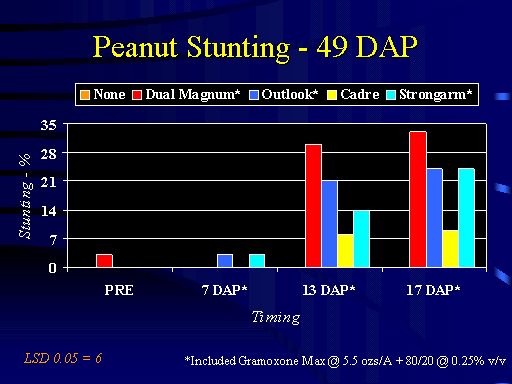 Peanut Stunting - 49 DAP

None Dual Magnum* Outlook* Cadre Strongarm*

Stunting - %

35
28
21
14
7
0

PRE 7 DAP* 13 DAP* 17 DAP*

Timing

LSD 0.05 = 6

*Included Gramoxone Max @ 5.5 ozs/A + 80/20 @ 0.25% v/v